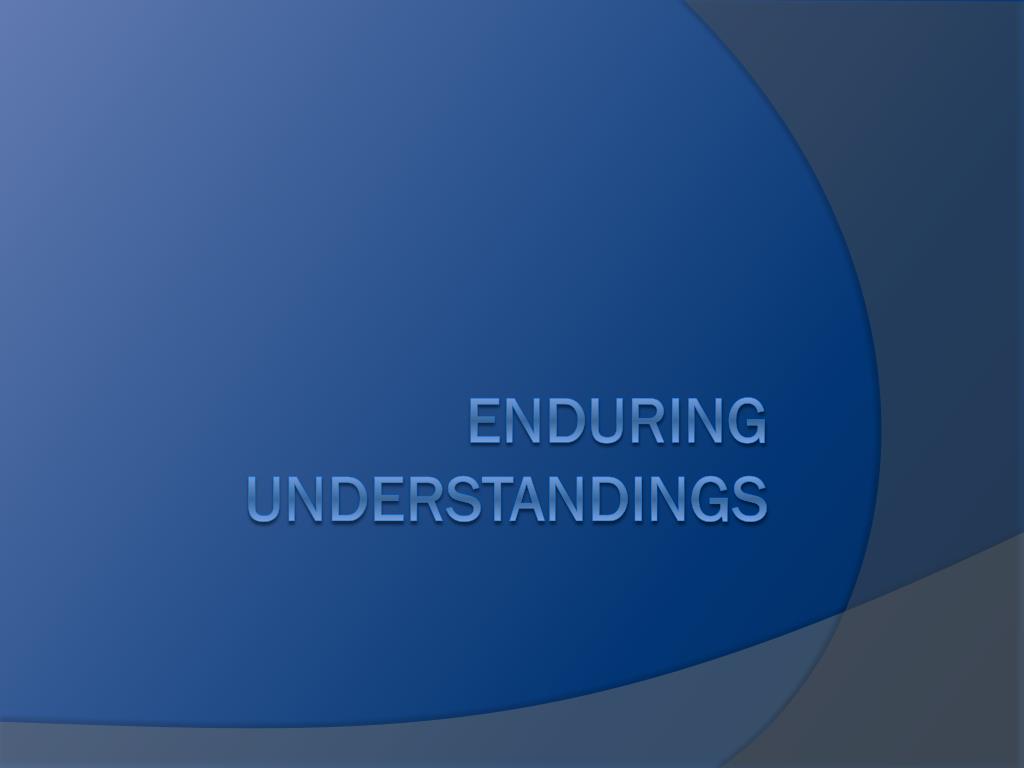 ENDURING UNDERSTANDINGS